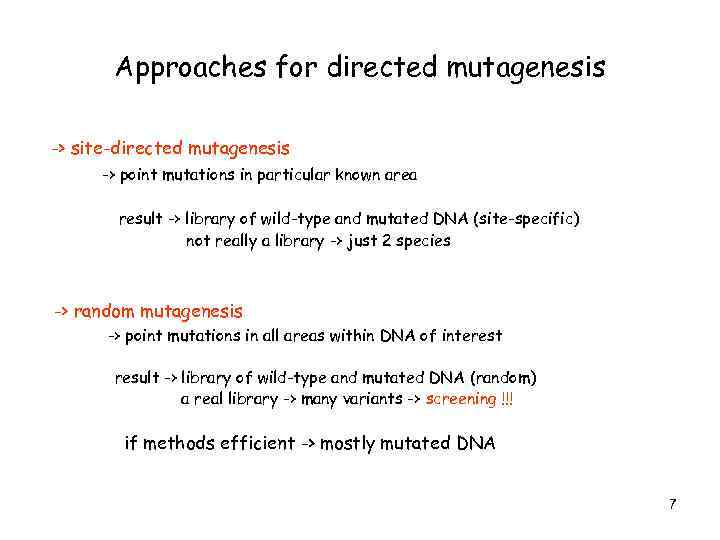 Approaches for directed mutagenesis

-> site-directed mutagenesis

-> point mutations in particular known area

result -> library of wild-type and mutated DNA (site-specific)
not really a library -> just 2 species

-> random mutagenesis

-> point mutations in all areas within DNA of interest

result -> library of wild-type and mutated DNA (random)
a real library -> many variants -> screening !!!

if methods efficient -> mostly mutated DNA

7